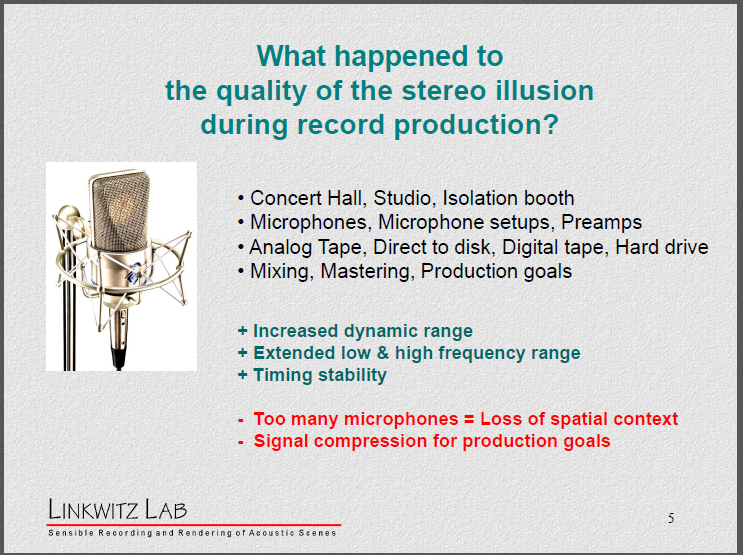 What happened to
the quality of the stereo illusion
during record production?

• Concert Hall, Studio, Isolation booth
• Microphones, Microphone setups, Preamps
• Analog Tape, Direct to disk, Digital tape, Hard drive
• Mixing, Mastering, Production goals

+ Increased dynamic range
+ Extended low & high frequency range
+ Timing stability

- Too many microphones = Loss of spatial context
- Signal compression for production goals

LINKWITZ LAB
Sensible Recording and Rendering of Acoustic Scenes

5